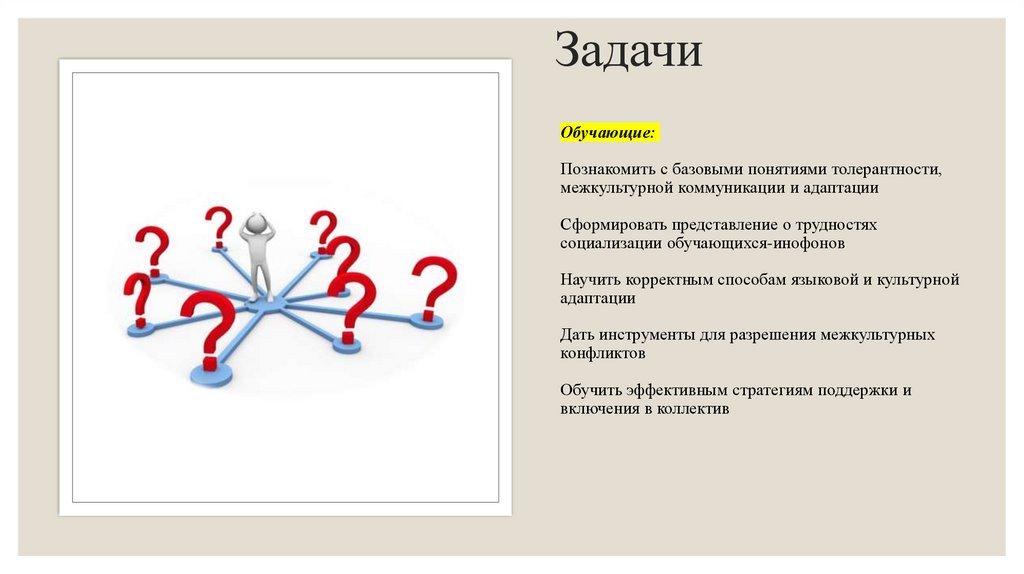 Задачи

Обучающие:

Познакомить с базовыми понятиями толерантности, межкультурной коммуникации и адаптации

Сформировать представление о трудностях социализации обучающихся-инофонов

Научить корректным способам языковой и культурной адаптации

Дать инструменты для разрешения межкультурных конфликтов

Обучить эффективным стратегиям поддержки и включения в коллектив